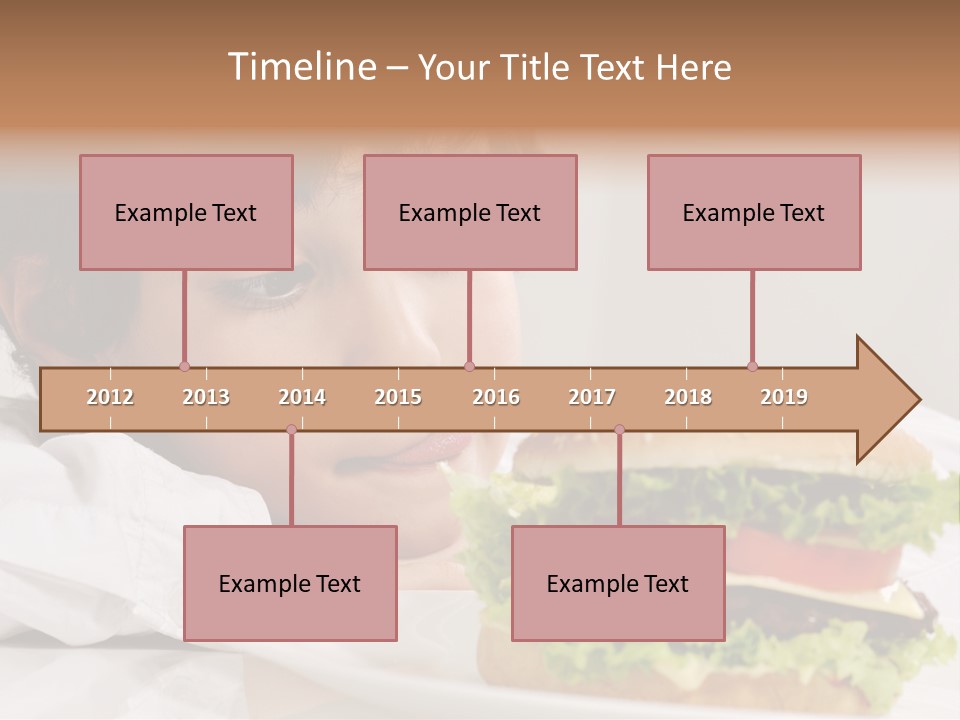 Timeline – Your Title Text Here

Example Text

Example Text

Example Text

2012 2013 2014 2015 2016 2017 2018 2019

Example Text

Example Text